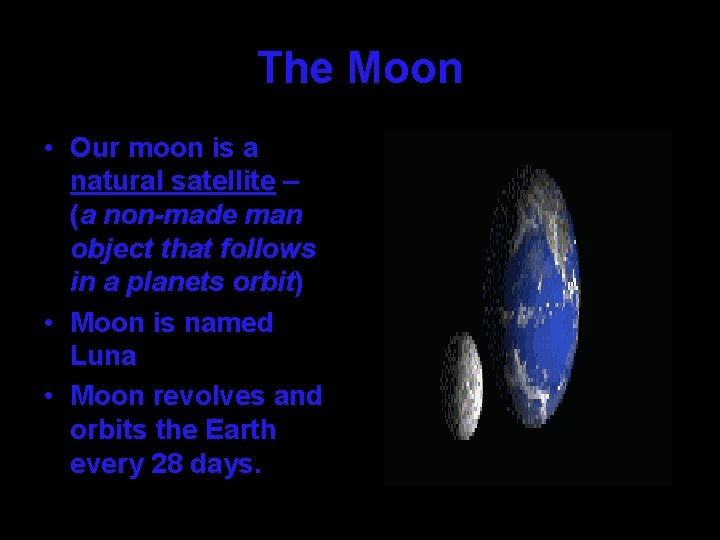 The Moon

• Our moon is a natural satellite – (a non-made man object that follows in a planets orbit)
• Moon is named Luna
• Moon revolves and orbits the Earth every 28 days.